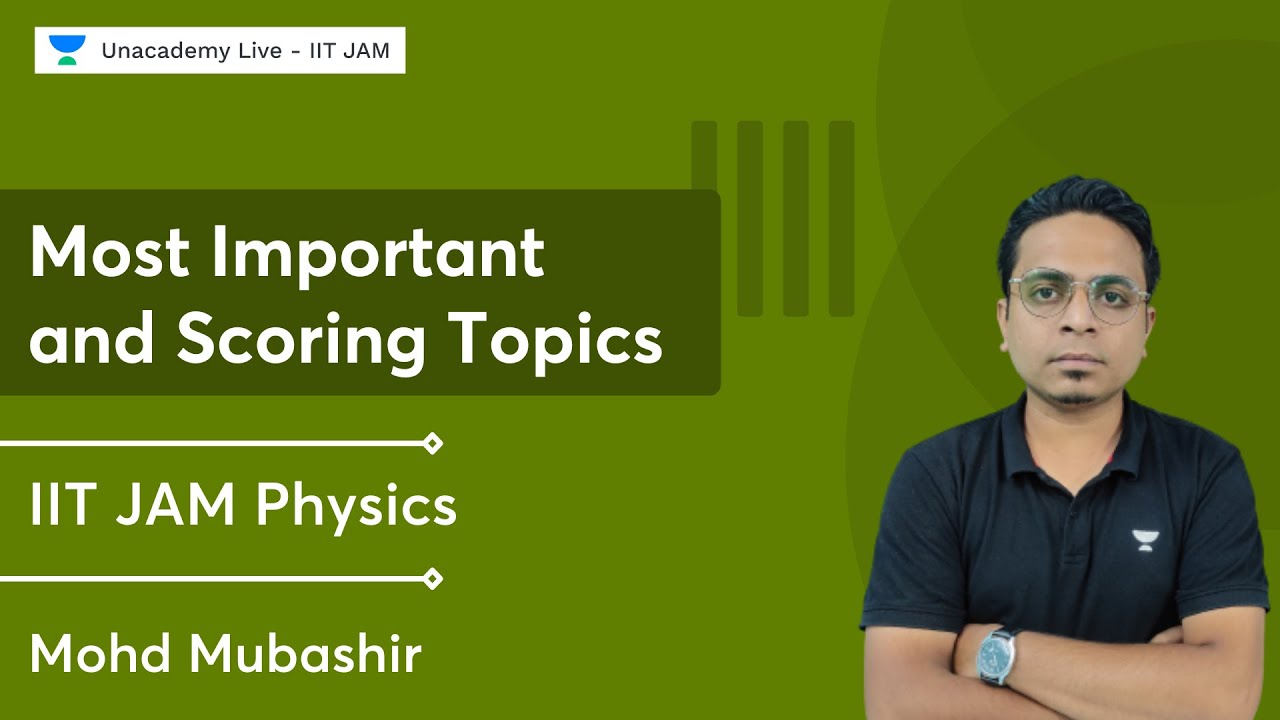 Unacademy Live - IIT JAM

Most Important and Scoring Topics

IIT JAM Physics

Mohd Mubashir